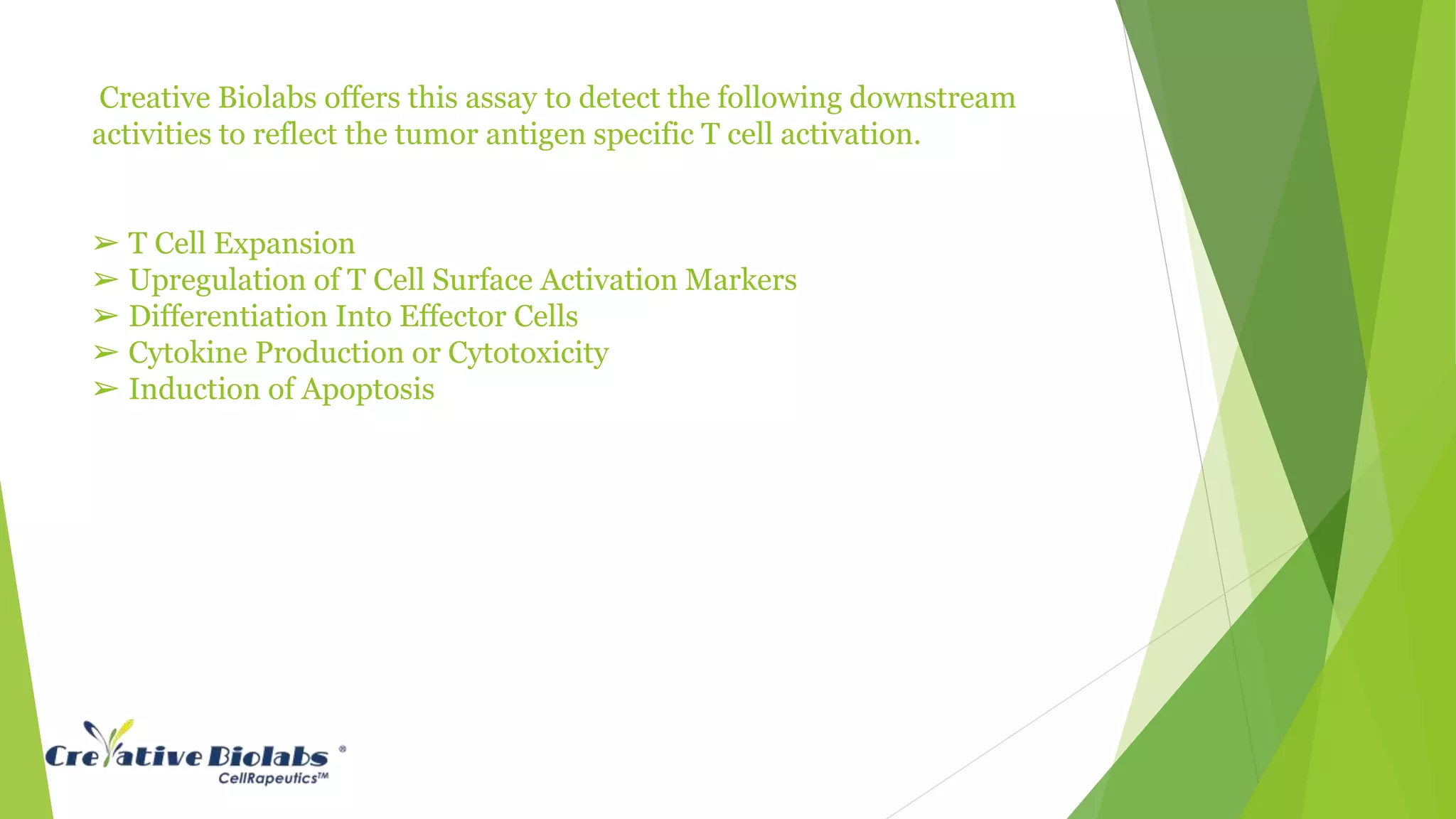 Creative Biolabs offers this assay to detect the following downstream activities to reflect the tumor antigen specific T cell activation.

➢ T Cell Expansion
➢ Upregulation of T Cell Surface Activation Markers
➢ Differentiation Into Effector Cells
➢ Cytokine Production or Cytotoxicity
➢ Induction of Apoptosis

Creative Biolabs®
CellRapeutics™